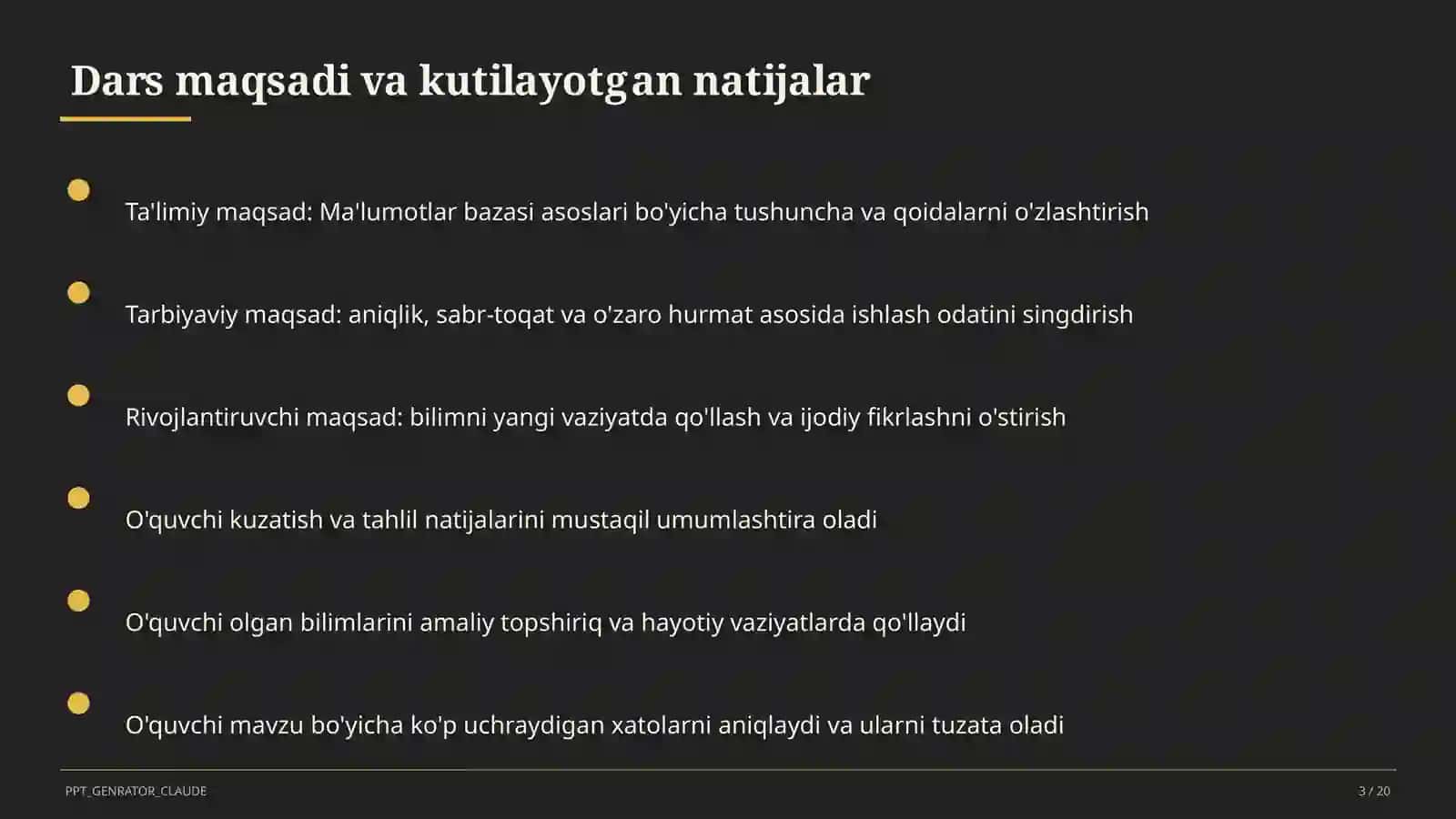 Dars maqsadi va kutilayotgan natijalar

Ta'limiy maqsad: Ma'lumotlar bazasi asoslari bo'yicha tushuncha va qoidalarni o'zlashtirish

Tarbiyaviy maqsad: aniqlik, sabr-toqat va o'zaro hurmat asosida ishlash odatini singdirish

Rivojlantiruvchi maqsad: bilimni yangi vaziyatda qo'llash va ijodiy fikrlashni o'stirish

O'quvchi kuzatish va tahlil natijalarini mustaqil umumlashtira oladi

O'quvchi olgan bilimlarini amaliy topshiriq va hayotiy vaziyatlarda qo'llaydi

O'quvchi mavzu bo'yicha ko'p uchraydigan xatolarni aniqlaydi va ularni tuzata oladi

PPT_GENRATOR_CLAUDE

3 / 20